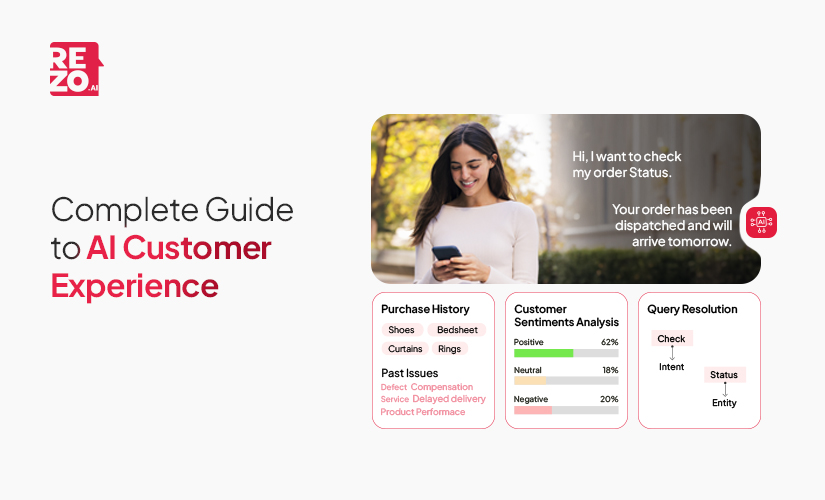 REZO.AI

Complete Guide to AI Customer Experience

Hi, I want to check my order Status.

Your order has been dispatched and will arrive tomorrow.

AI

Purchase History
Shoes
Bedsheet
Curtains
Rings

Past Issues
Defect Compensation
Service Delayed delivery
Product Performace

Customer Sentiments Analysis
Positive 62%
Neutral 18%
Negative 20%

Query Resolution
Check
Intent
Status
Entity